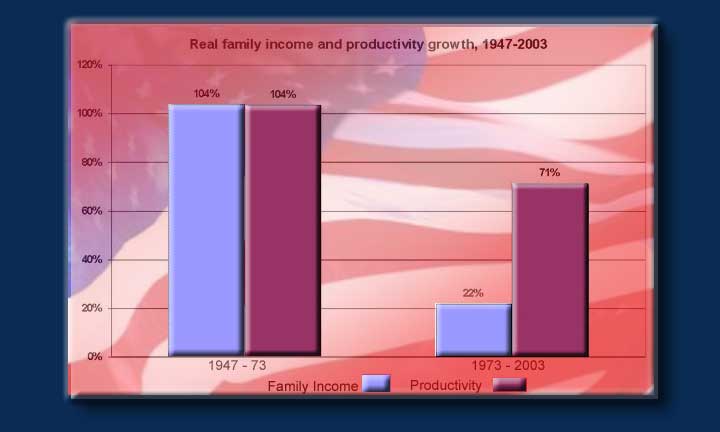 Real family income and productivity growth, 1947-2003

120%
100%
80%
60%
40%
20%
0%

104%
104%
22%
71%

1947 - 73
1973 - 2003

Family Income
Productivity